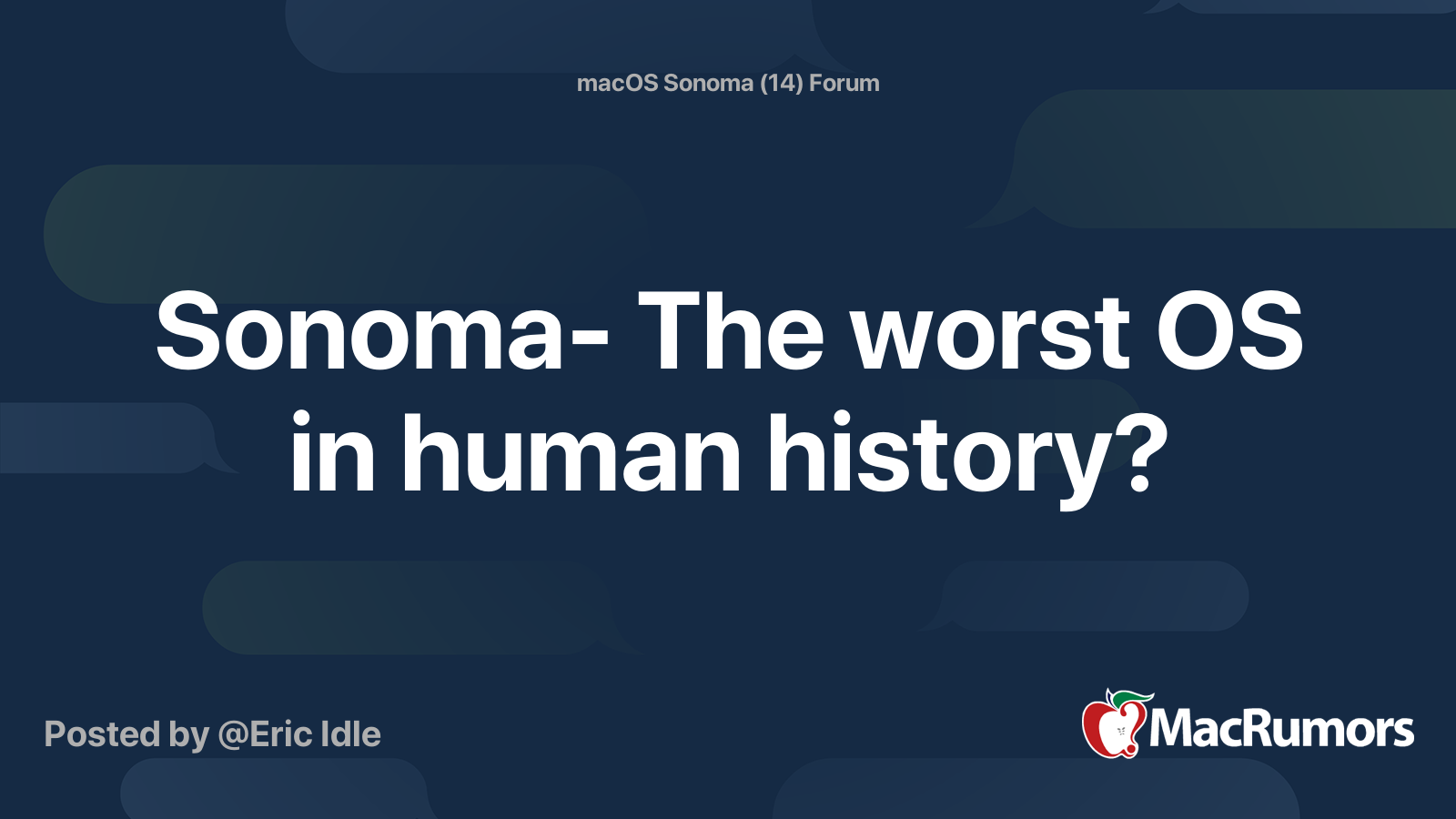 macOS Sonoma (14) Forum

Sonoma- The worst OS in human history?

Posted by @Eric Idle

MacRumors